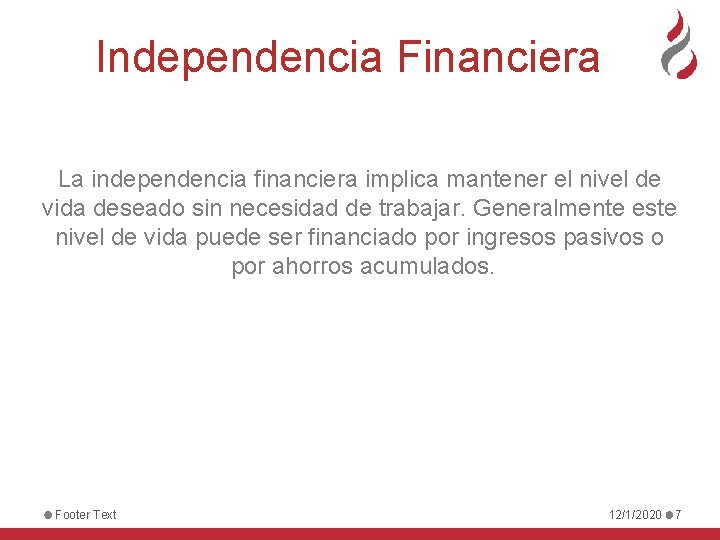 Independencia Financiera

La independencia financiera implica mantener el nivel de vida deseado sin necesidad de trabajar. Generalmente este nivel de vida puede ser financiado por ingresos pasivos o por ahorros acumulados.

Footer Text

12/1/2020 7